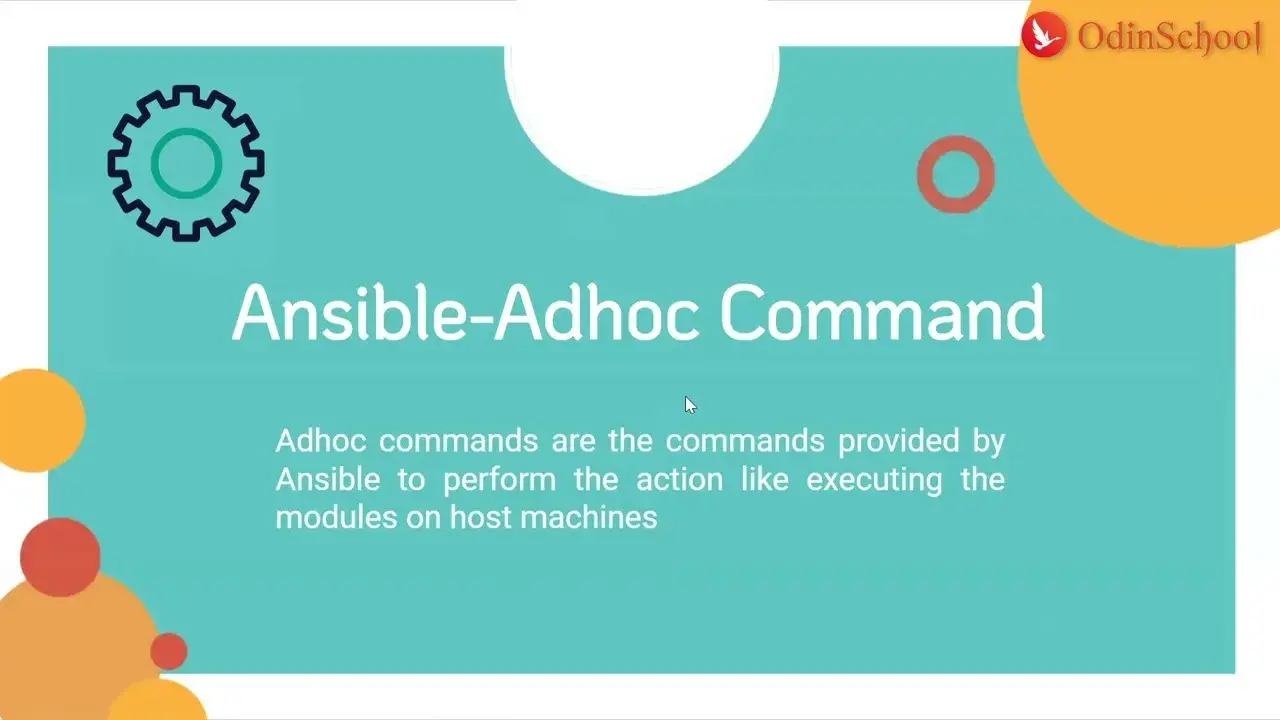 OdinSchool

Ansible-Adhoc Command

Adhoc commands are the commands provided by Ansible to perform the action like executing the modules on host machines